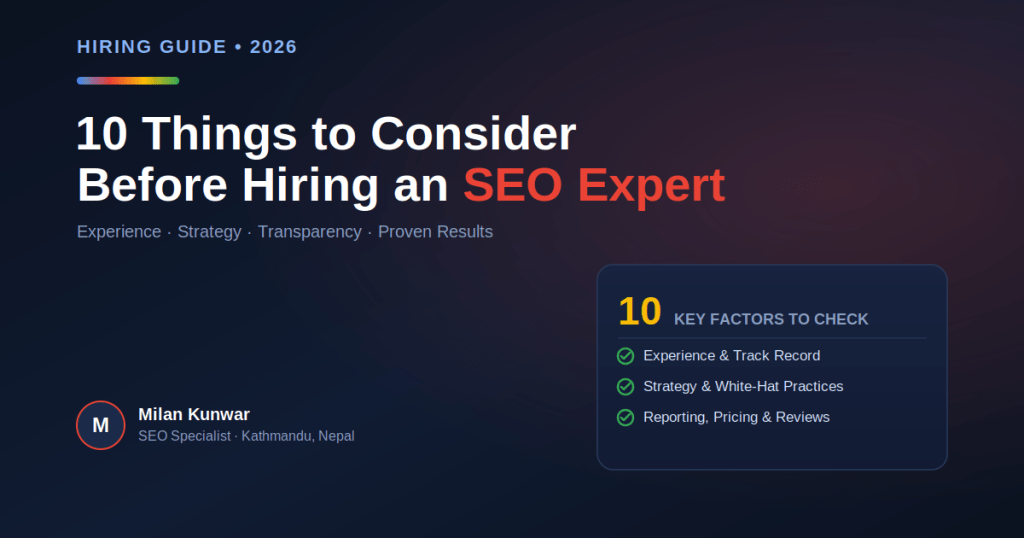 HIRING GUIDE • 2026

10 Things to Consider Before Hiring an SEO Expert

Experience · Strategy · Transparency · Proven Results

10 KEY FACTORS TO CHECK

Experience & Track Record

Strategy & White-Hat Practices

Reporting, Pricing & Reviews

M

Milan Kunwar

SEO Specialist · Kathmandu, Nepal